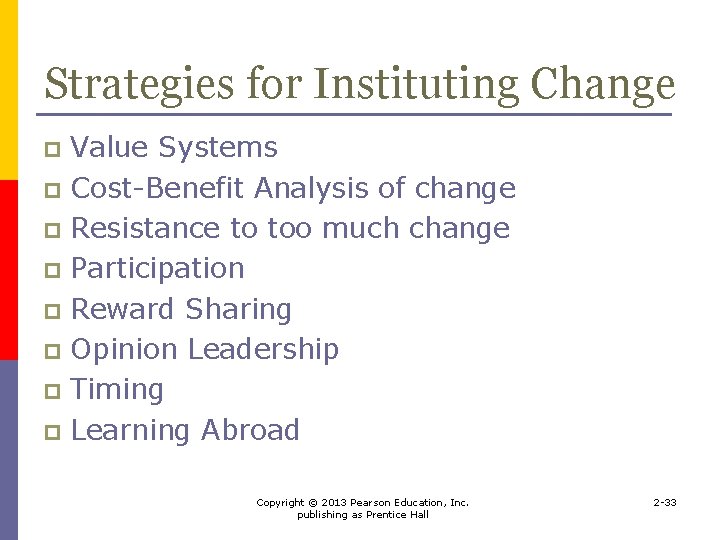 Strategies for Instituting Change

- Value Systems
- Cost-Benefit Analysis of change
- Resistance to too much change
- Participation
- Reward Sharing
- Opinion Leadership
- Timing
- Learning Abroad

Copyright © 2013 Pearson Education, Inc. publishing as Prentice Hall

2-33